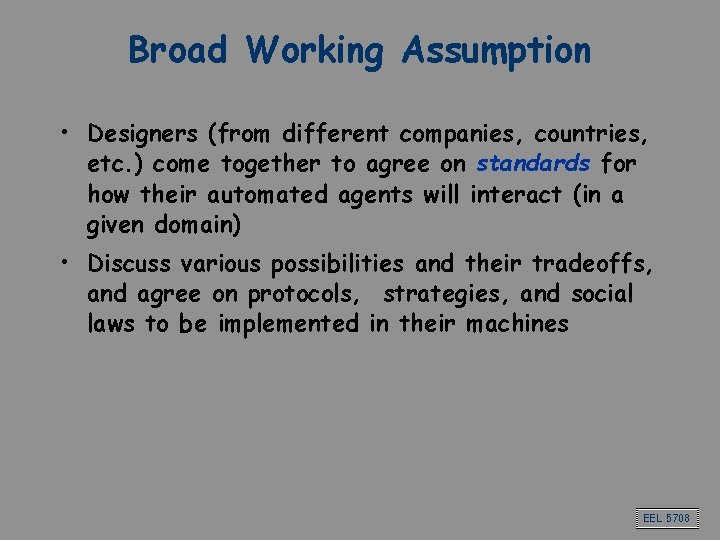 Broad Working Assumption

• Designers (from different companies, countries, etc.) come together to agree on standards for how their automated agents will interact (in a given domain)

• Discuss various possibilities and their tradeoffs, and agree on protocols, strategies, and social laws to be implemented in their machines

EEL 5708